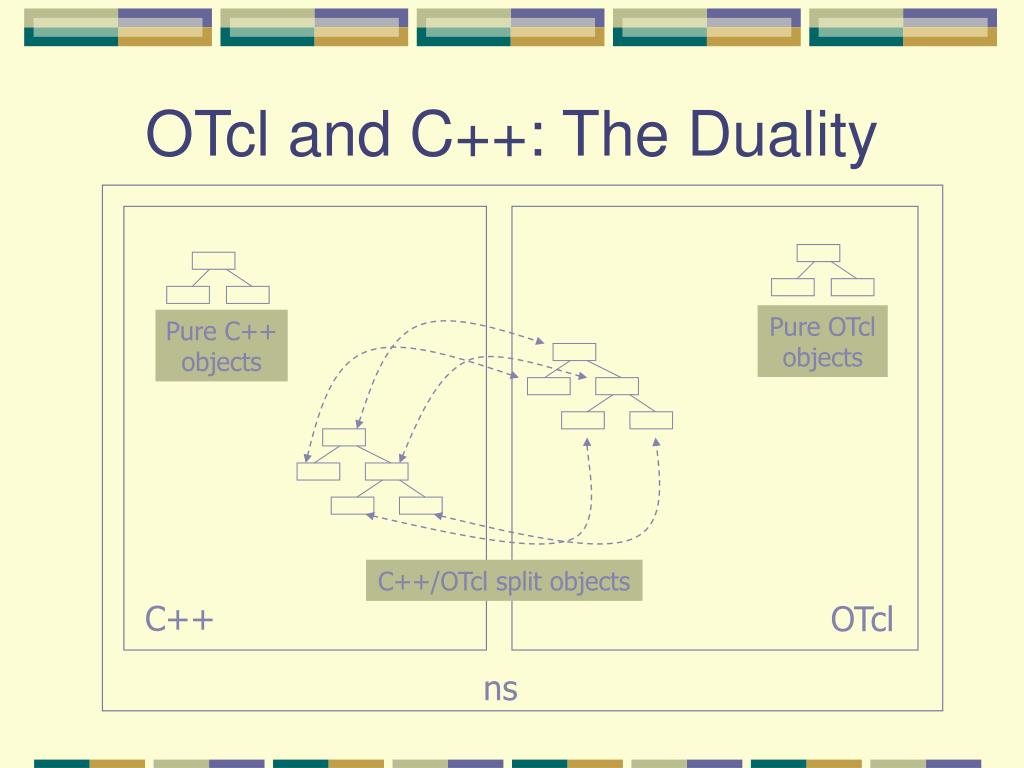 OTcl and C++: The Duality

Pure C++ objects

Pure OTcl objects

C++/OTcl split objects

C++

OTcl

ns